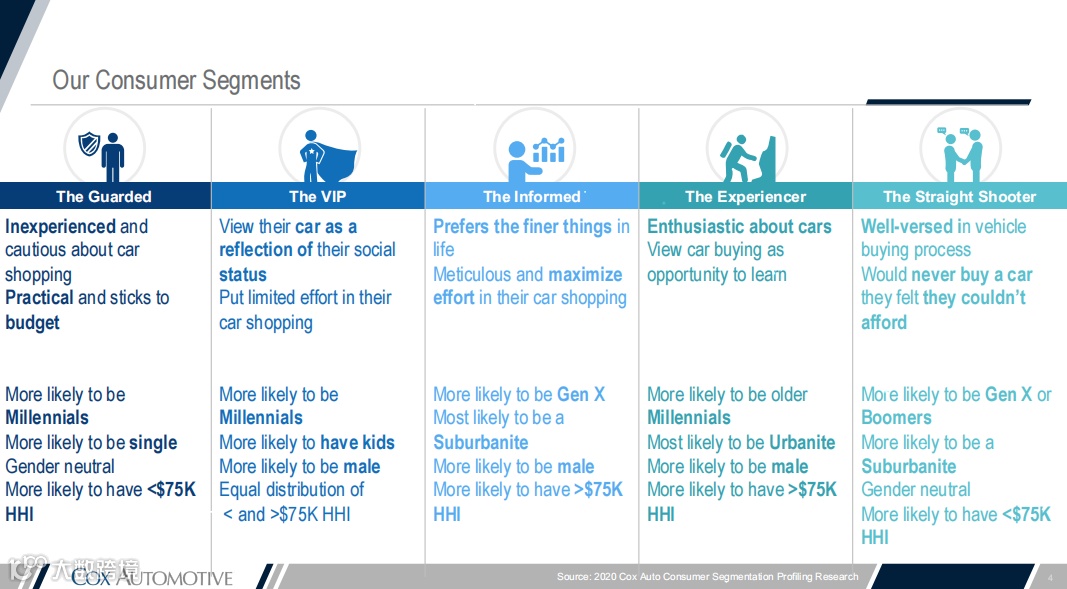 Our Consumer Segments

The Guarded

Inexperienced and cautious about car shopping
Practical and sticks to budget

More likely to be Millennials
More likely to be single
Gender neutral
More likely to have <$75K HHI

The VIP

View their car as a reflection of their social status
Put limited effort in their car shopping

More likely to be Millennials
More likely to have kids
More likely to be male
Equal distribution of < and >$75K HHI

The Informed

Prefers the finer things in life
Meticulous and maximize effort in their car shopping

More likely to be Gen X
Most likely to be a Suburbanite
More likely to be male
More likely to have >$75K HHI

The Experiencer

Enthusiastic about cars
View car buying as opportunity to learn

More likely to be older Millennials
Most likely to be Urbanite
More likely to be male
More likely to have >$75K HHI

The Straight Shooter

Well-versed in vehicle buying process
Would never buy a car they felt they couldn't afford

More likely to be Gen X or Boomers
More likely to be a Suburbanite
Gender neutral
More likely to have <$75K HHI

大数跨境
COX AUTOMOTIVE
Source: 2020 Cox Auto Consumer Segmentation Profiling Research
4